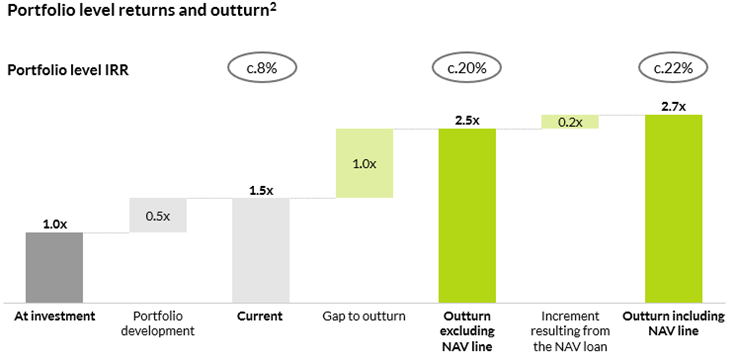 Portfolio level returns and outturn$^2$

Portfolio level IRR

c.8%

c.20%

c.22%

1.0x

0.5x

1.5x

1.0x

2.5x

0.2x

2.7x

At investment

Portfolio development

Current

Gap to outturn

Outturn excluding NAV line

Increment resulting from the NAV loan

Outturn including NAV line